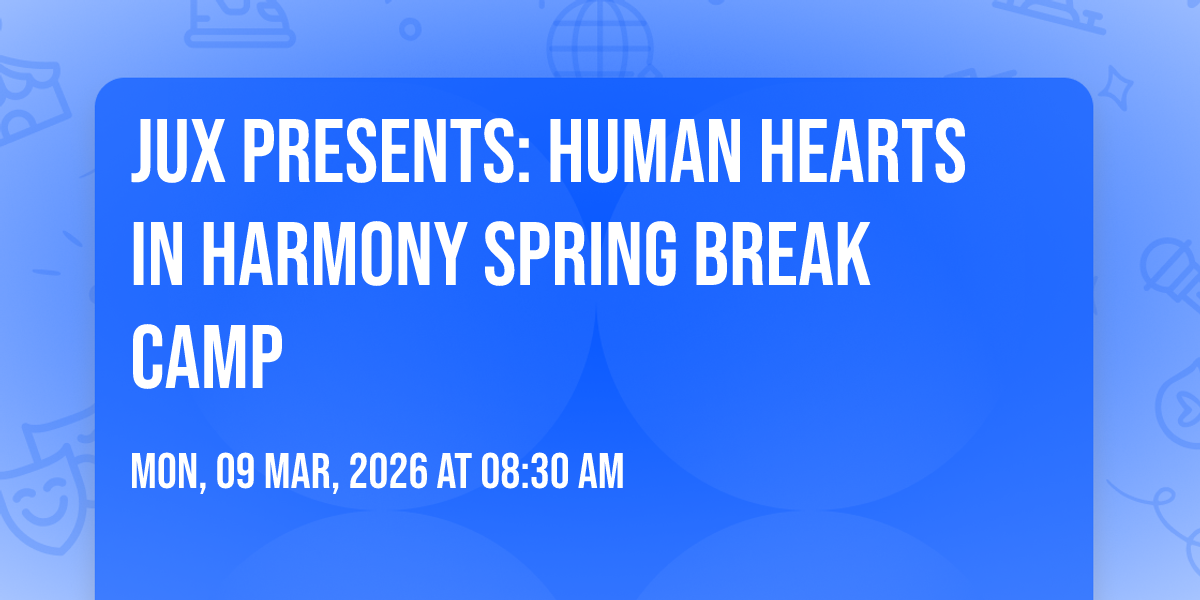 JUX PRESENTS: HUMAN HEARTS IN HARMONY SPRING BREAK CAMP

MON, 09 MAR, 2026 AT 08:30 AM